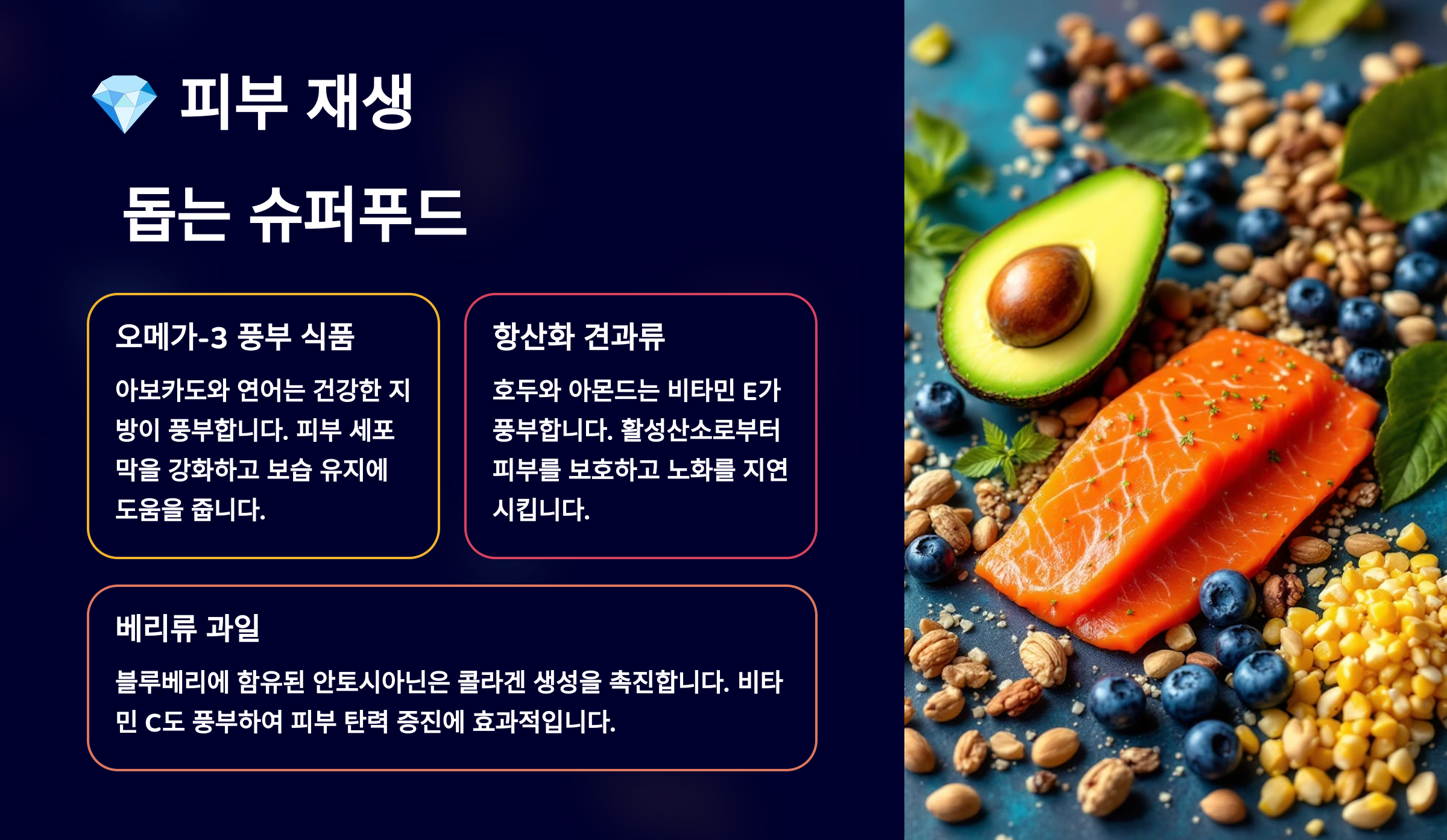 💎 피부 재생

돕는 슈퍼푸드

오메가-3 풍부 식품

아보카도와 연어는 건강한 지방이 풍부합니다. 피부 세포막을 강화하고 보습 유지에 도움을 줍니다.

항산화 견과류

호두와 아몬드는 비타민 E가 풍부합니다. 활성산소로부터 피부를 보호하고 노화를 지연시킵니다.

베리류 과일

블루베리에 함유된 안토시아닌은 콜라겐 생성을 촉진합니다. 비타민 C도 풍부하여 피부 탄력 증진에 효과적입니다.